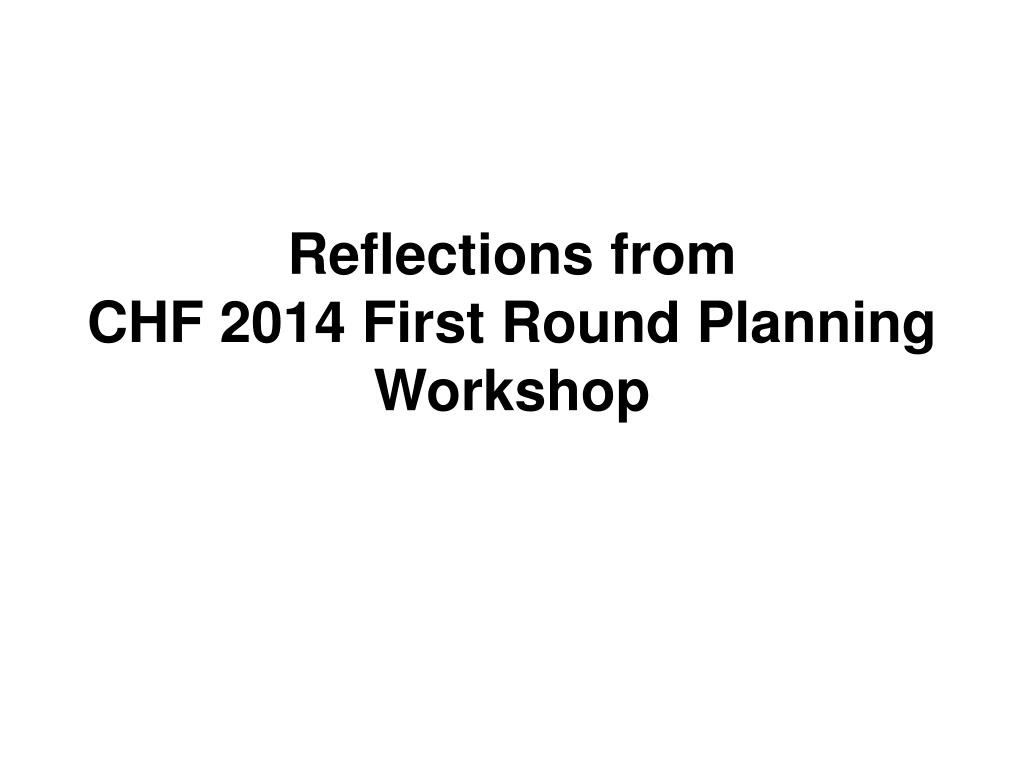 Reflections from
CHF 2014 First Round Planning Workshop